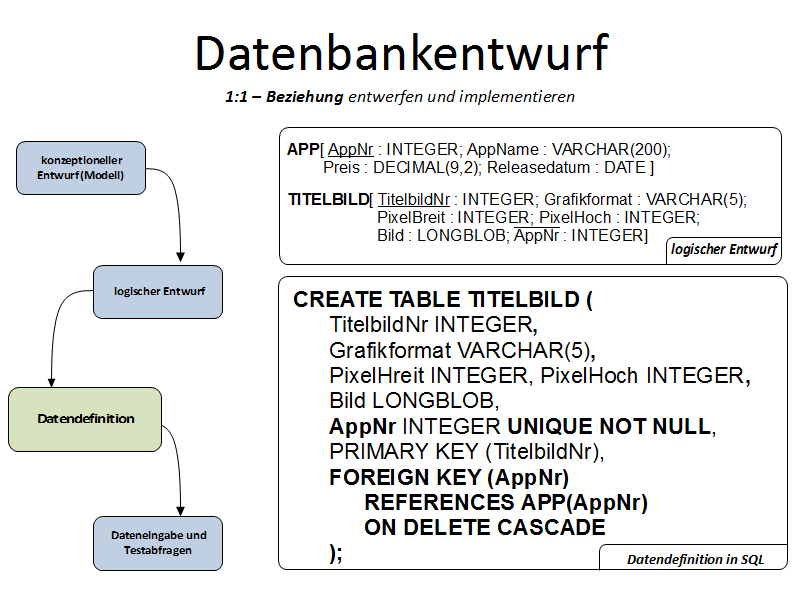 Datenbankentwurf

1:1 – Beziehung entwerfen und implementieren

konzeptioneller Entwurf(Modell)

logischer Entwurf

Datendefinition

Dateneingabe und Testabfragen

APP[ AppNr : INTEGER; AppName : VARCHAR(200); Preis : DECIMAL(9,2); Releasedatum : DATE ]

TITELBILD[ TitelbildNr : INTEGER; Grafikformat : VARCHAR(5); PixelBreit : INTEGER; PixelHoch : INTEGER; Bild : LONGBLOB; AppNr : INTEGER]

logischer Entwurf

CREATE TABLE TITELBILD (
TitelbildNr INTEGER,
Grafikformat VARCHAR(5),
PixelHreit INTEGER, PixelHoch INTEGER,
Bild LONGBLOB,
AppNr INTEGER UNIQUE NOT NULL,
PRIMARY KEY (TitelbildNr),
FOREIGN KEY (AppNr)
REFERENCES APP(AppNr)
ON DELETE CASCADE
);

Datendefinition in SQL